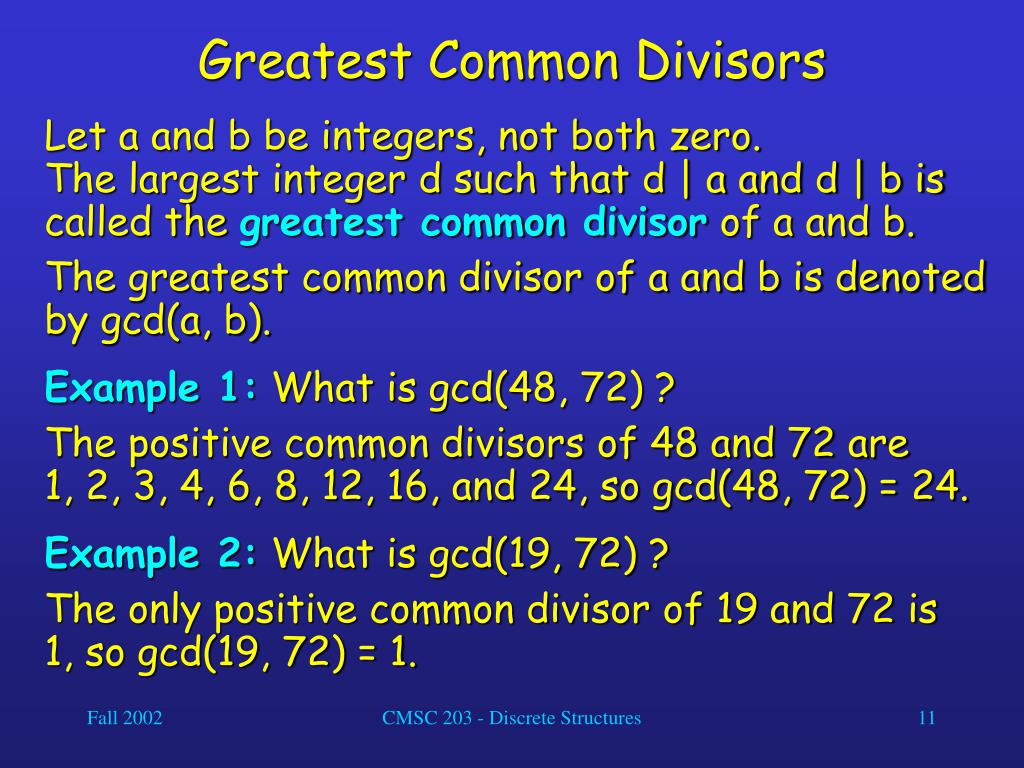 Greatest Common Divisors

Let a and b be integers, not both zero.
The largest integer d such that d | a and d | b is called the greatest common divisor of a and b.

The greatest common divisor of a and b is denoted by gcd(a, b).

Example 1: What is gcd(48, 72) ?

The positive common divisors of 48 and 72 are 1, 2, 3, 4, 6, 8, 12, 16, and 24, so gcd(48, 72) = 24.

Example 2: What is gcd(19, 72) ?

The only positive common divisor of 19 and 72 is 1, so gcd(19, 72) = 1.

Fall 2002 CMSC 203 - Discrete Structures 11